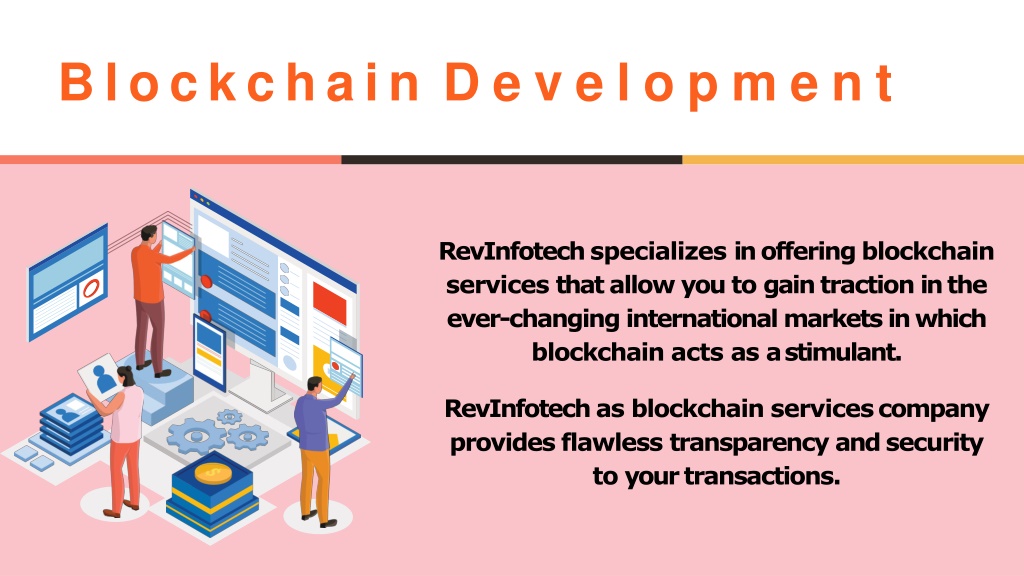 Blockchain Development

RevInfotech specializes in offering blockchain services that allow you to gain traction in the ever-changing international markets in which blockchain acts as a stimulant.

RevInfotech as blockchain services company provides flawless transparency and security to your transactions.